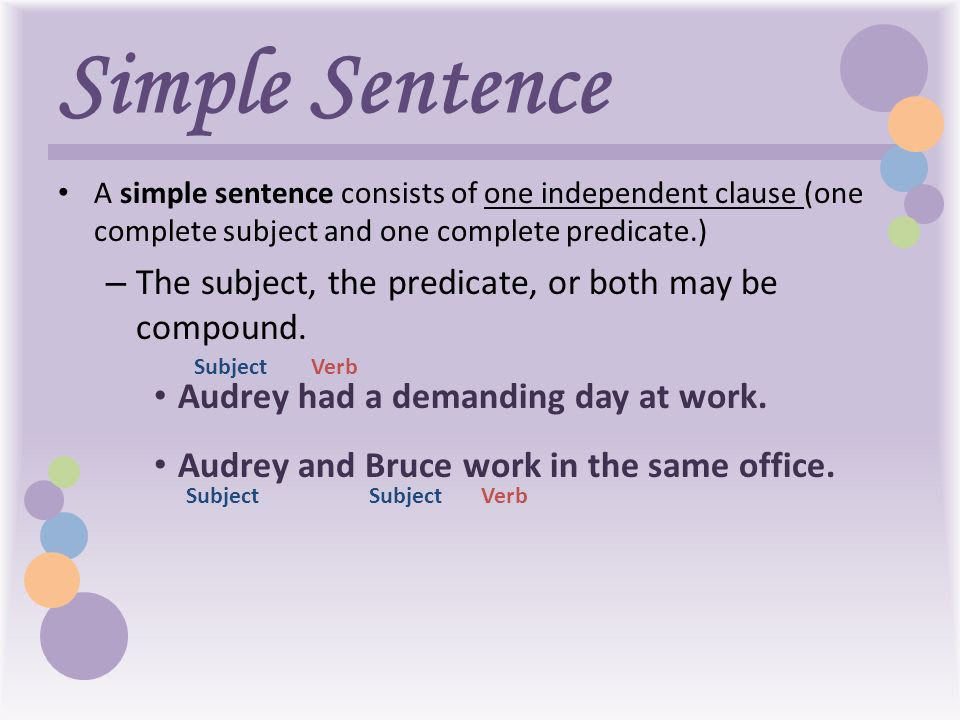 Simple Sentence

• A simple sentence consists of one independent clause (one complete subject and one complete predicate.)

– The subject, the predicate, or both may be compound.

Subject Verb

• Audrey had a demanding day at work.

• Audrey and Bruce work in the same office.

Subject Subject Verb